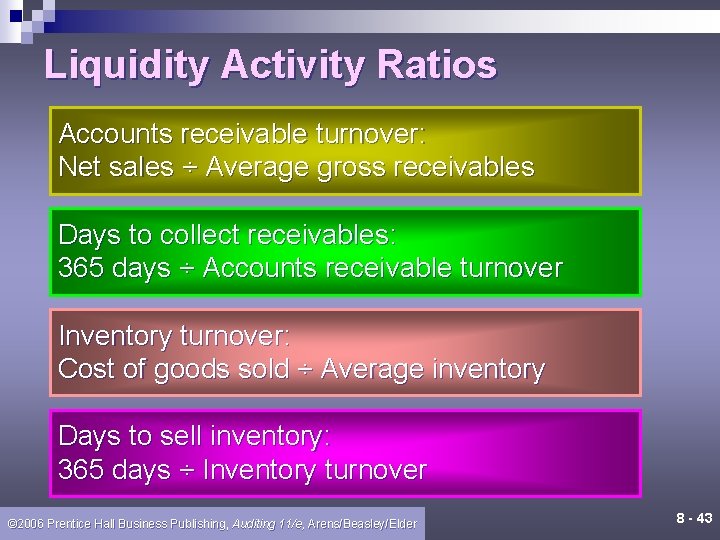 Liquidity Activity Ratios

Accounts receivable turnover:
Net sales ÷ Average gross receivables

Days to collect receivables:
365 days ÷ Accounts receivable turnover

Inventory turnover:
Cost of goods sold ÷ Average inventory

Days to sell inventory:
365 days ÷ Inventory turnover

©2006 Prentice Hall Business Publishing, Auditing 11/e, Arens/Beasley/Elder

8 - 43